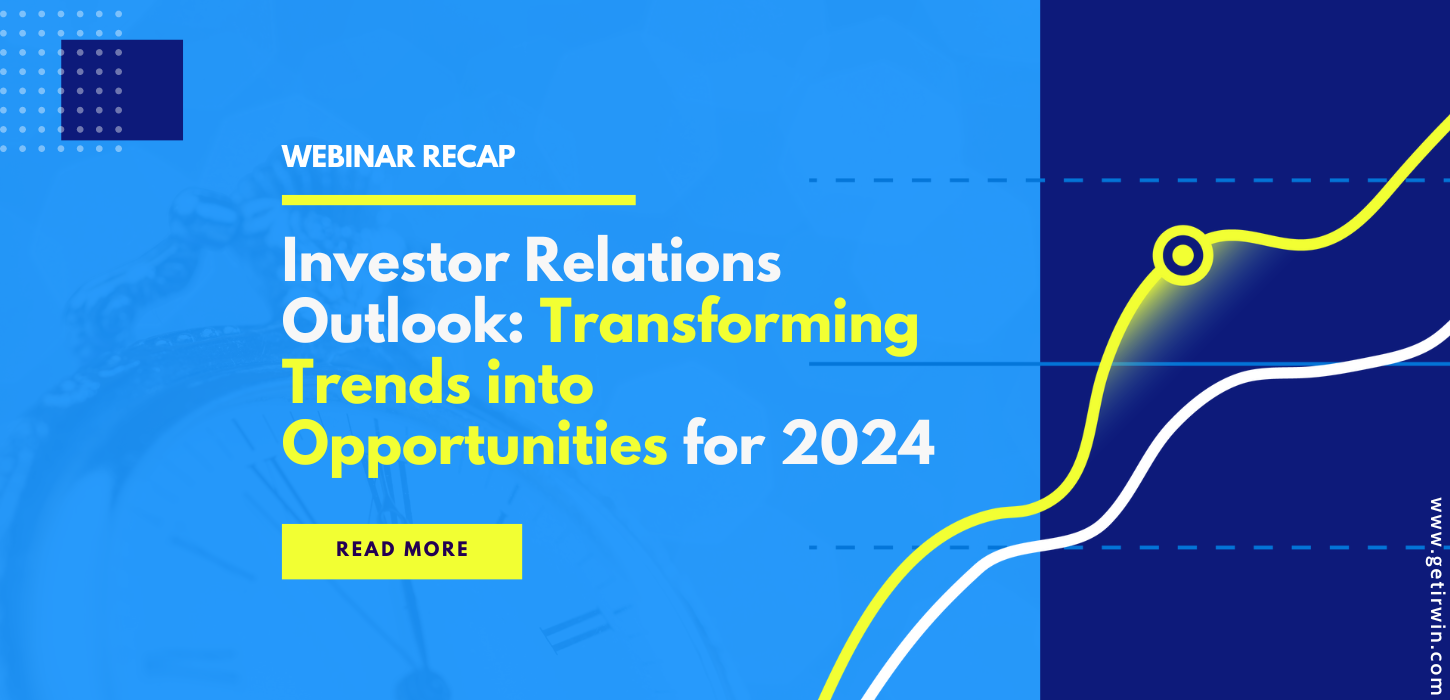 WEBINAR RECAP

Investor Relations Outlook: Transforming Trends into Opportunities for 2024

READ MORE

www.getirwin.com